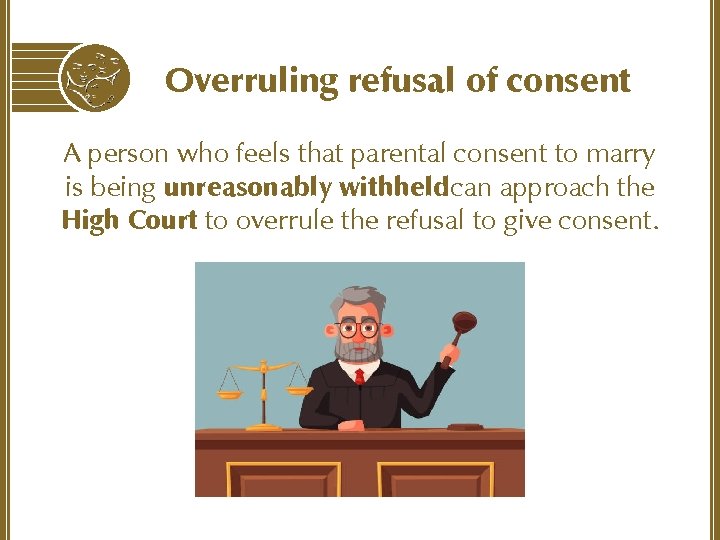 Overruling refusal of consent

A person who feels that parental consent to marry is being unreasonably withheldcan approach the High Court to overrule the refusal to give consent.